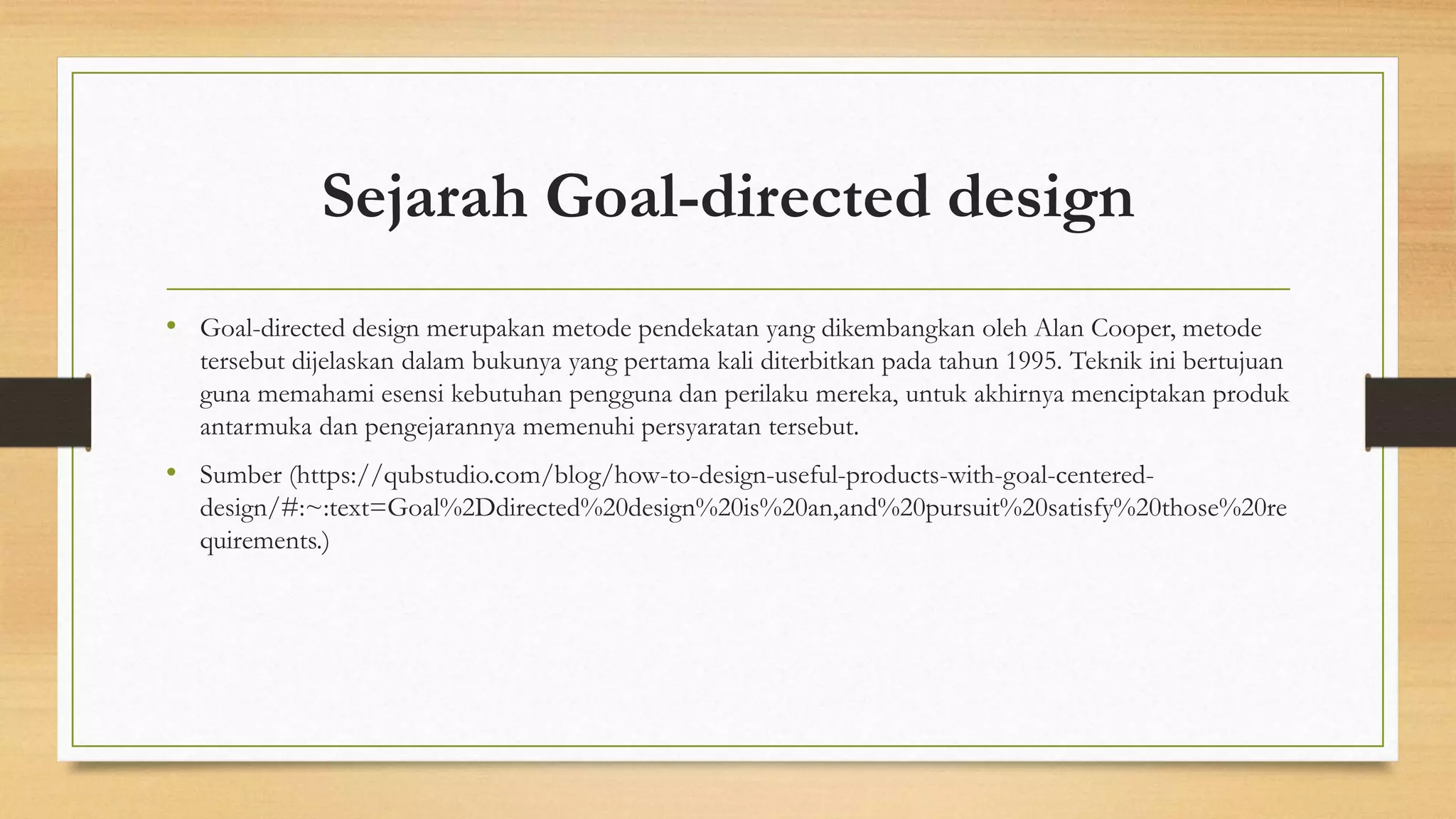 Sejarah Goal-directed design

• Goal-directed design merupakan metode pendekatan yang dikembangkan oleh Alan Cooper, metode tersebut dijelaskan dalam bukunya yang pertama kali diterbitkan pada tahun 1995. Teknik ini bertujuan guna memahami esensi kebutuhan pengguna dan perilaku mereka, untuk akhirnya menciptakan produk antarmuka dan pengejarannya memenuhi persyaratan tersebut.

• Sumber (https://qubstudio.com/blog/how-to-design-useful-products-with-goal-centered-design/#:~:text=Goal%2Ddirected%20design%20is%20an,and%20pursuit%20satisfy%20those%20requirements.)